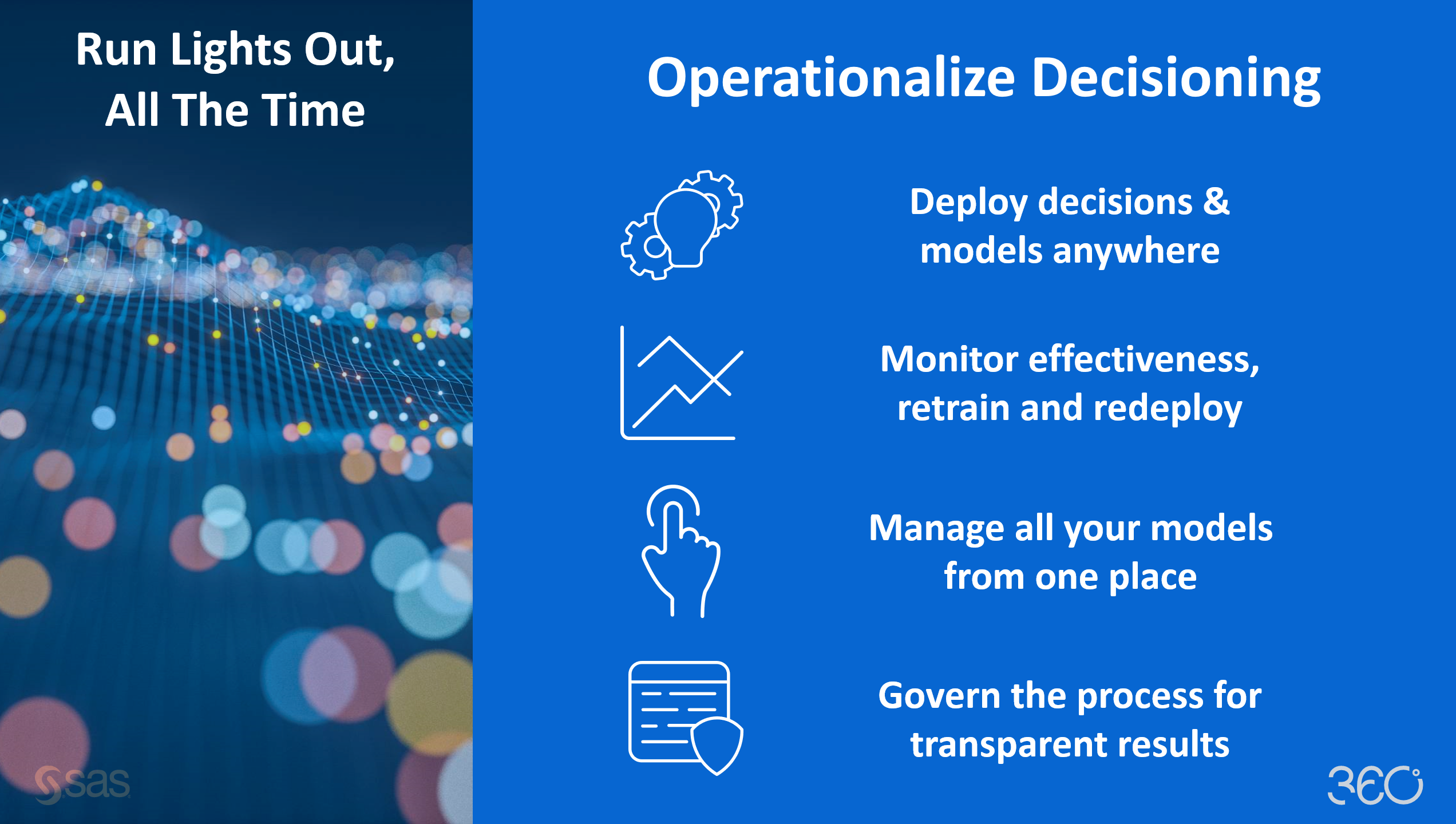 Run Lights Out, All The Time

sas

Operationalize Decisioning

Deploy decisions & models anywhere

Monitor effectiveness, retrain and redeploy

Manage all your models from one place

Govern the process for transparent results

360